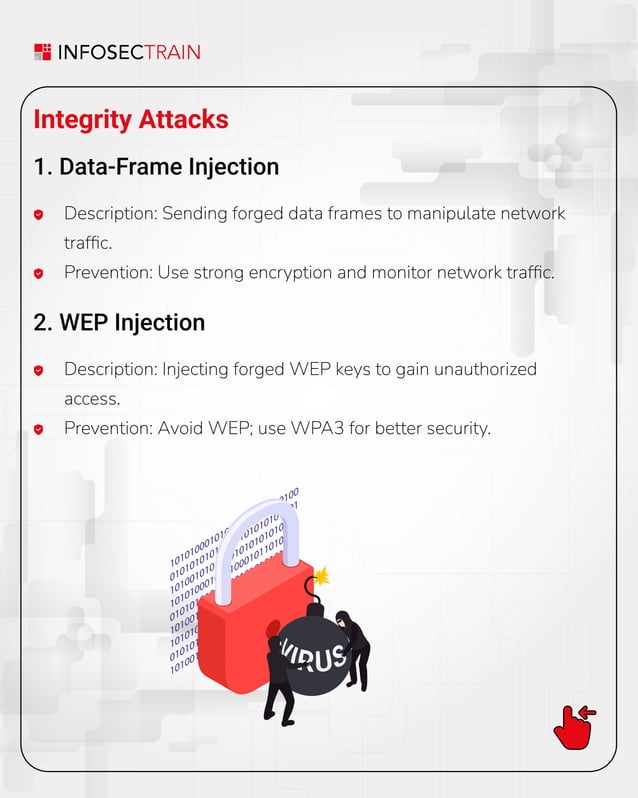 INFOSECTRAIN

Integrity Attacks

1. Data-Frame Injection

Description: Sending forged data frames to manipulate network traffic.

Prevention: Use strong encryption and monitor network traffic.

2. WEP Injection

Description: Injecting forged WEP keys to gain unauthorized access.

Prevention: Avoid WEP; use WPA3 for better security.

VIRUS